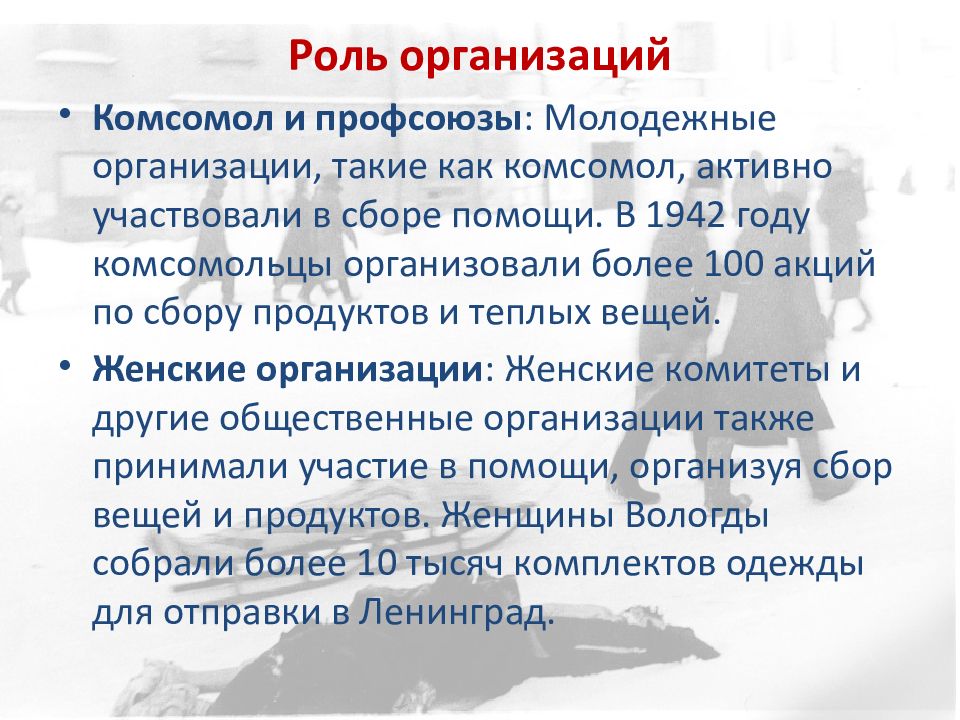 Роль организаций

• Комсомол и профсоюзы: Молодежные организации, такие как комсомол, активно участвовали в сборе помощи. В 1942 году комсомольцы организовали более 100 акций по сбору продуктов и теплых вещей.

• Женские организации: Женские комитеты и другие общественные организации также принимали участие в помощи, организуя сбор вещей и продуктов. Женщины Вологды собрали более 10 тысяч комплектов одежды для отправки в Ленинград.